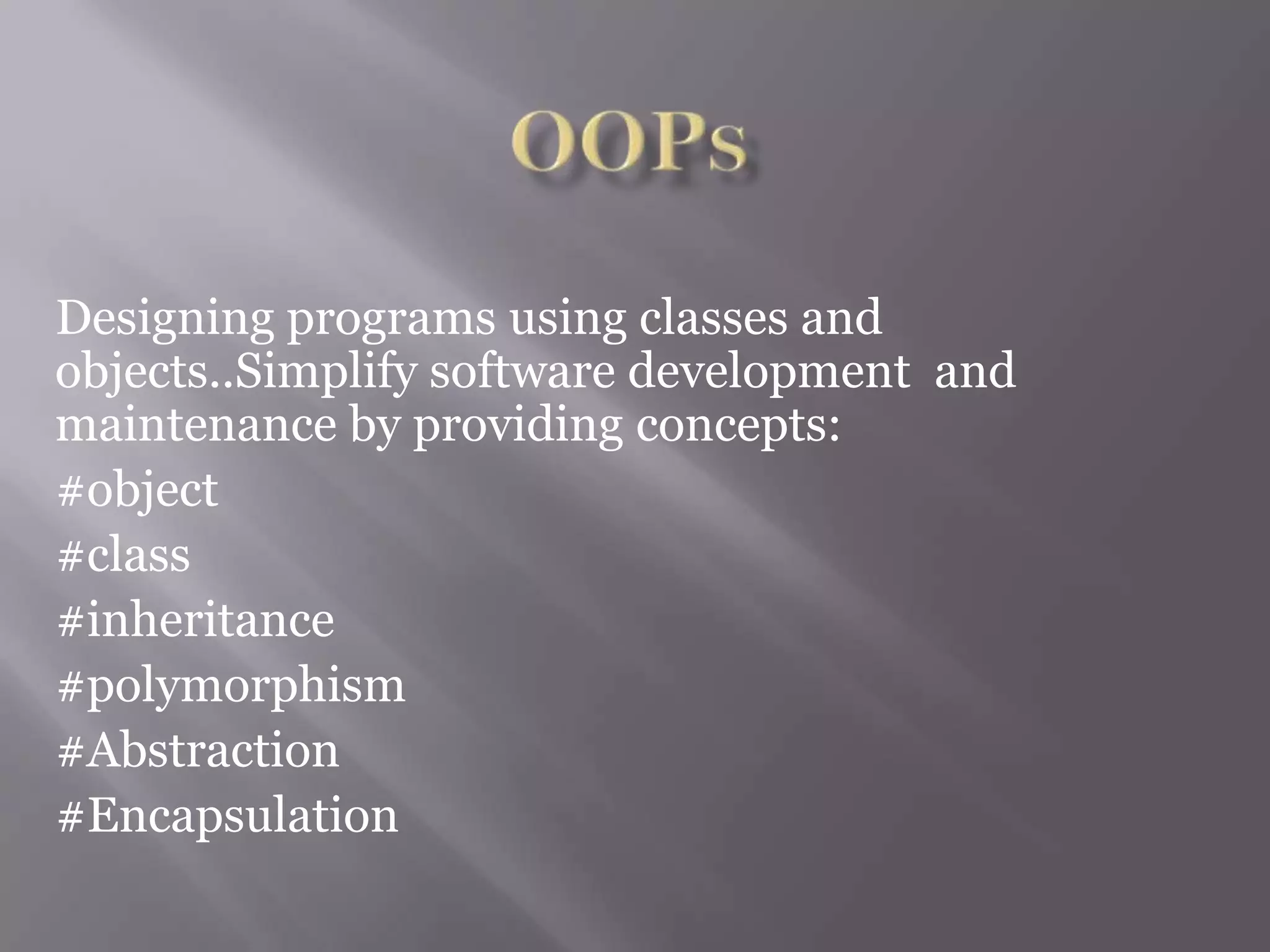 OOPs

Designing programs using classes and objects..Simplify software development and maintenance by providing concepts:

#object

#class

#inheritance

#polymorphism

#Abstraction

#Encapsulation